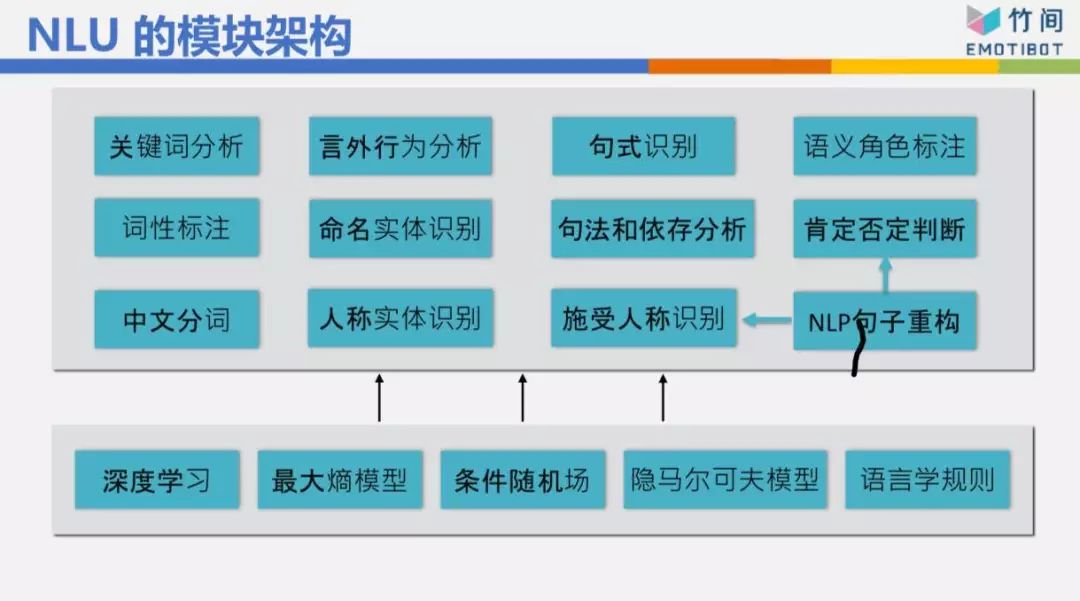 NLU 的模块架构

竹间
EMOTIBOT

关键词分析
言外行为分析
句式识别
语义角色标注

词性标注
命名实体识别
句法和依存分析
肯定否定判断

中文分词
人称实体识别
施受人称识别
NLP句子重构

深度学习
最大熵模型
条件随机场
隐马尔可夫模型
语言学规则